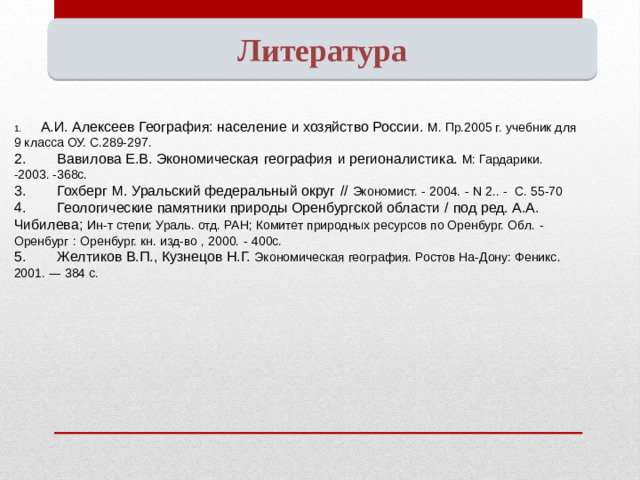 Литература

1. А.И. Алексеев География: население и хозяйство России. М. Пр.2005 г. учебник для 9 класса ОУ. С.289-297.

2. Вавилова Е.В. Экономическая география и регионалистика. М: Гардарики. -2003. -368с.

3. Гохберг М. Уральский федеральный округ // Экономист. - 2004. - N 2.. - С. 55-70

4. Геологические памятники природы Оренбургской области / под ред. А.А. Чибилева; Ин-т степи; Ураль. отд. РАН; Комитет природных ресурсов по Оренбург. Обл. - Оренбург : Оренбург. кн. изд-во , 2000. - 400с.

5. Желтиков В.П., Кузнецов Н.Г. Экономическая география. Ростов На-Дону: Феникс. 2001. — 384 с.